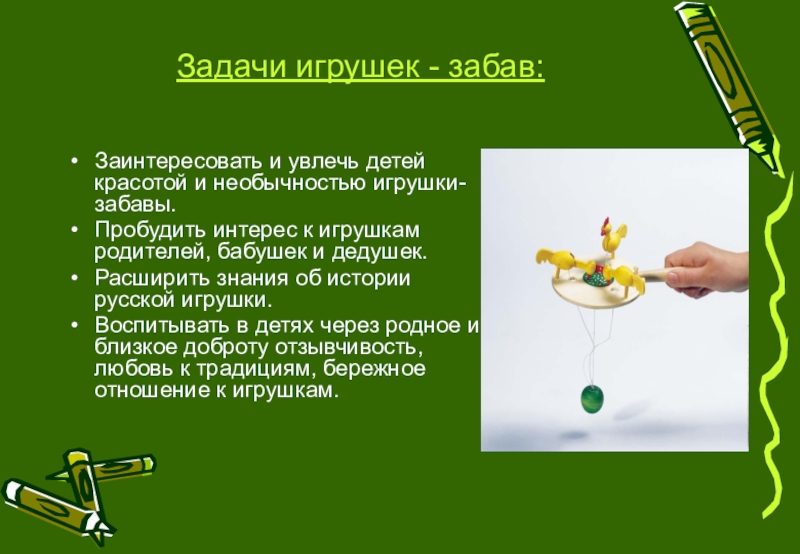 Задачи игрушек - забав:

• Заинтересовать и увлечь детей красотой и необычностью игрушки-забавы.
• Пробудить интерес к игрушкам родителей, бабушек и дедушек.
• Расширить знания об истории русской игрушки.
• Воспитывать в детях через родное и близкое доброту отзывчивость, любовь к традициям, бережное отношение к игрушкам.